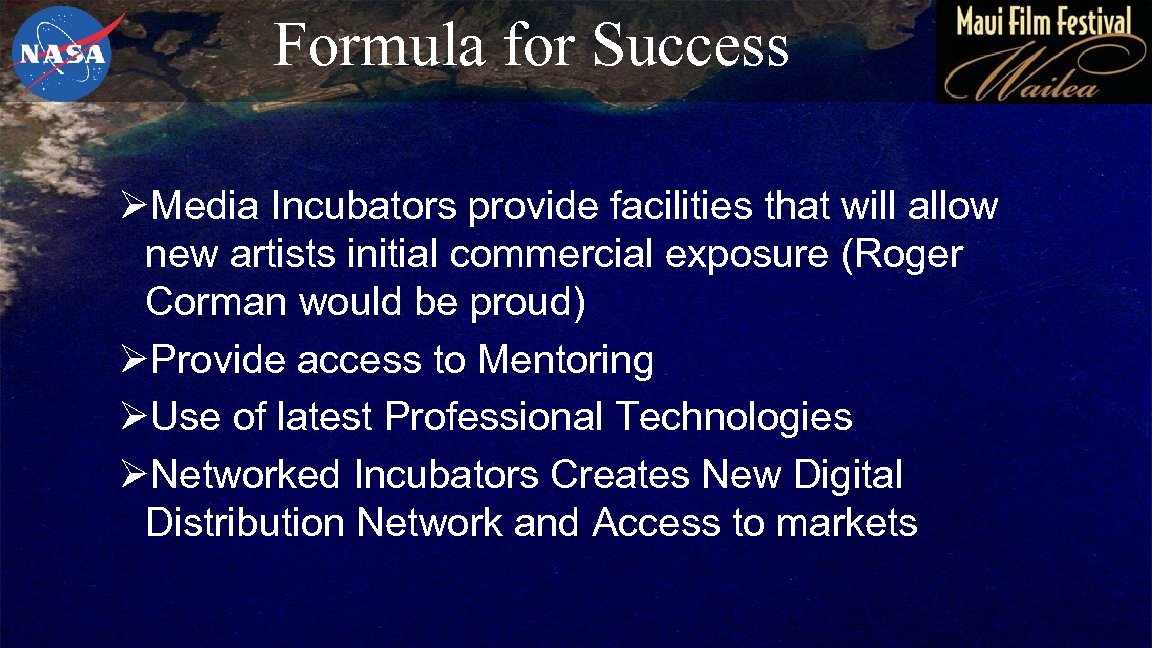 NASA

Formula for Success

Maui Film Festival
Wailea

➢Media Incubators provide facilities that will allow new artists initial commercial exposure (Roger Corman would be proud)
➢Provide access to Mentoring
➢Use of latest Professional Technologies
➢Networked Incubators Creates New Digital Distribution Network and Access to markets